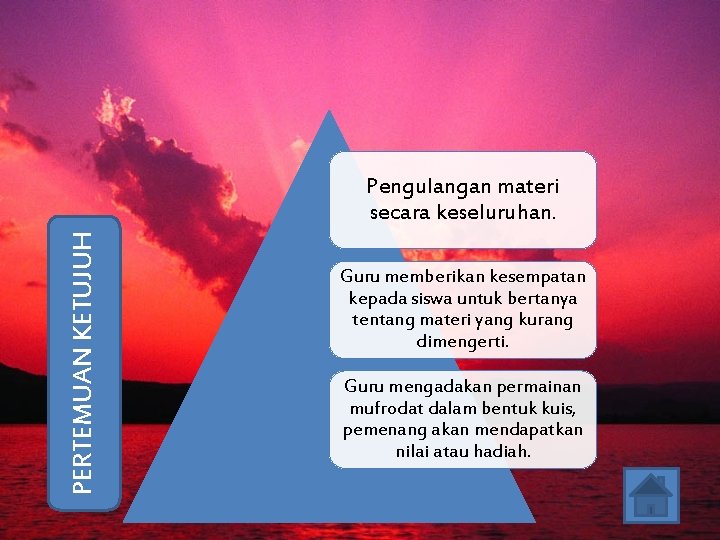 PERTEMUAN KETUJUH

Pengulangan materi secara keseluruhan.

Guru memberikan kesempatan kepada siswa untuk bertanya tentang materi yang kurang dimengerti.

Guru mengadakan permainan mufrodat dalam bentuk kuis, pemenang akan mendapatkan nilai atau hadiah.